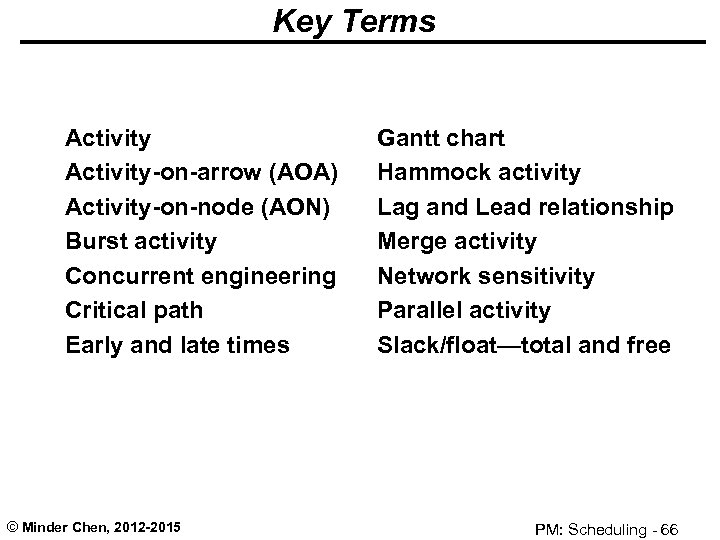 Key Terms

Activity
Activity-on-arrow (AOA)
Activity-on-node (AON)
Burst activity
Concurrent engineering
Critical path
Early and late times

Gantt chart
Hammock activity
Lag and Lead relationship
Merge activity
Network sensitivity
Parallel activity
Slack/float—total and free

© Minder Chen, 2012-2015

PM: Scheduling - 66